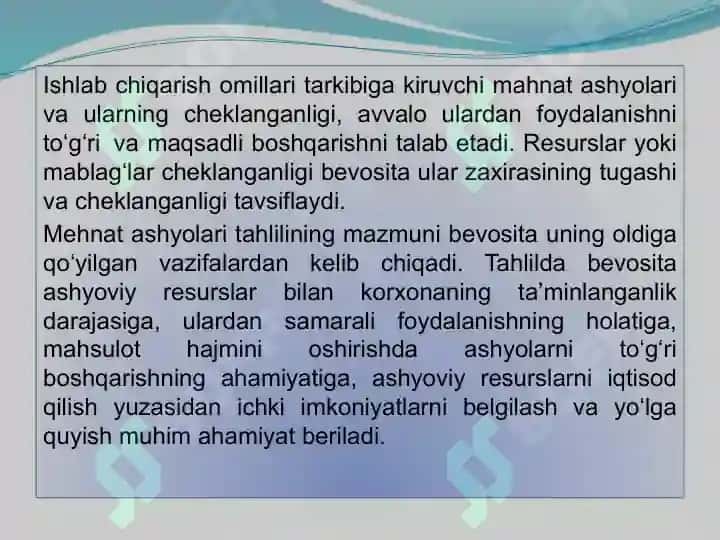 Ishlab chiqarish omillari tarkibiga kiruvchi mahnat ashyolari va ularning cheklanganligi, avvalo ulardan foydalanishni to‘g‘ri va maqsadli boshqarishni talab etadi. Resurslar yoki mablag‘lar cheklanganligi bevosita ular zaxirasining tugashi va cheklanganligi tavsiflaydi.

Mehnat ashyolari tahlilining mazmuni bevosita uning oldiga qo‘yilgan vazifalardan kelib chiqadi. Tahlilda bevosita ashyoviy resurslar bilan korxonaning ta’minlanganlik darajasiga, ulardan samarali foydalanishning holatiga, mahsulot hajmini oshirishda ashyolarni to‘g‘ri boshqarishning ahamiyatiga, ashyoviy resurslarni iqtisod qilish yuzasidan ichki imkoniyatlarni belgilash va yo‘lga quyish muhim ahamiyat beriladi.